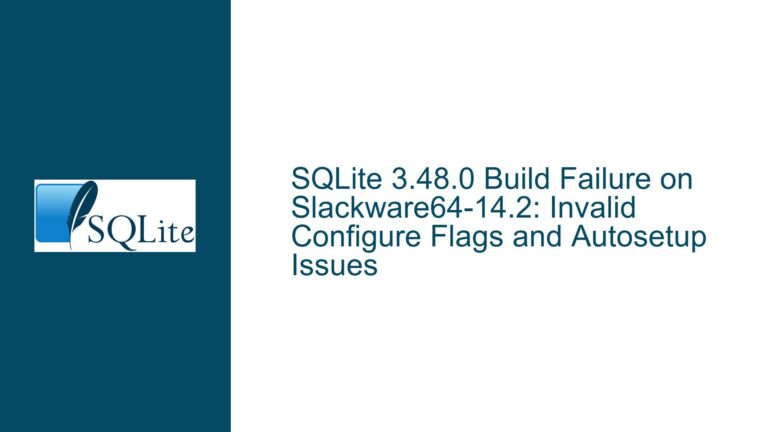 SQLite

SQLite 3.48.0 Build Failure on Slackware64-14.2: Invalid Configure Flags and Autosetup Issues